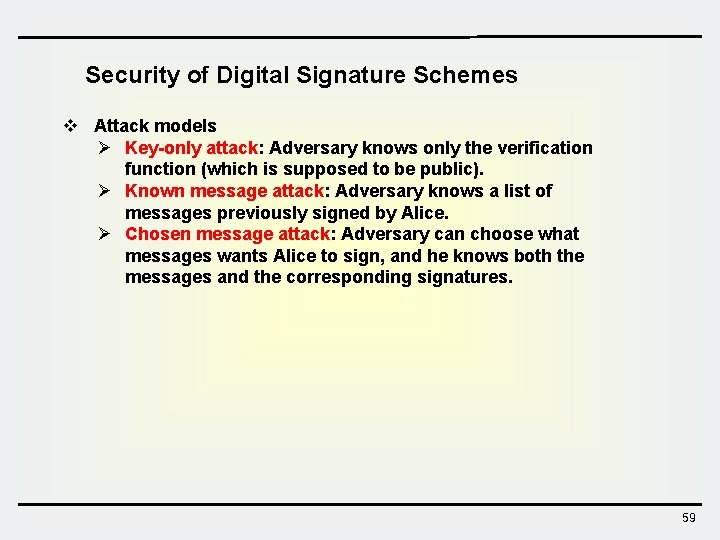 Security of Digital Signature Schemes

❖ Attack models

➢ Key-only attack: Adversary knows only the verification function (which is supposed to be public).

➢ Known message attack: Adversary knows a list of messages previously signed by Alice.

➢ Chosen message attack: Adversary can choose what messages wants Alice to sign, and he knows both the messages and the corresponding signatures.

59